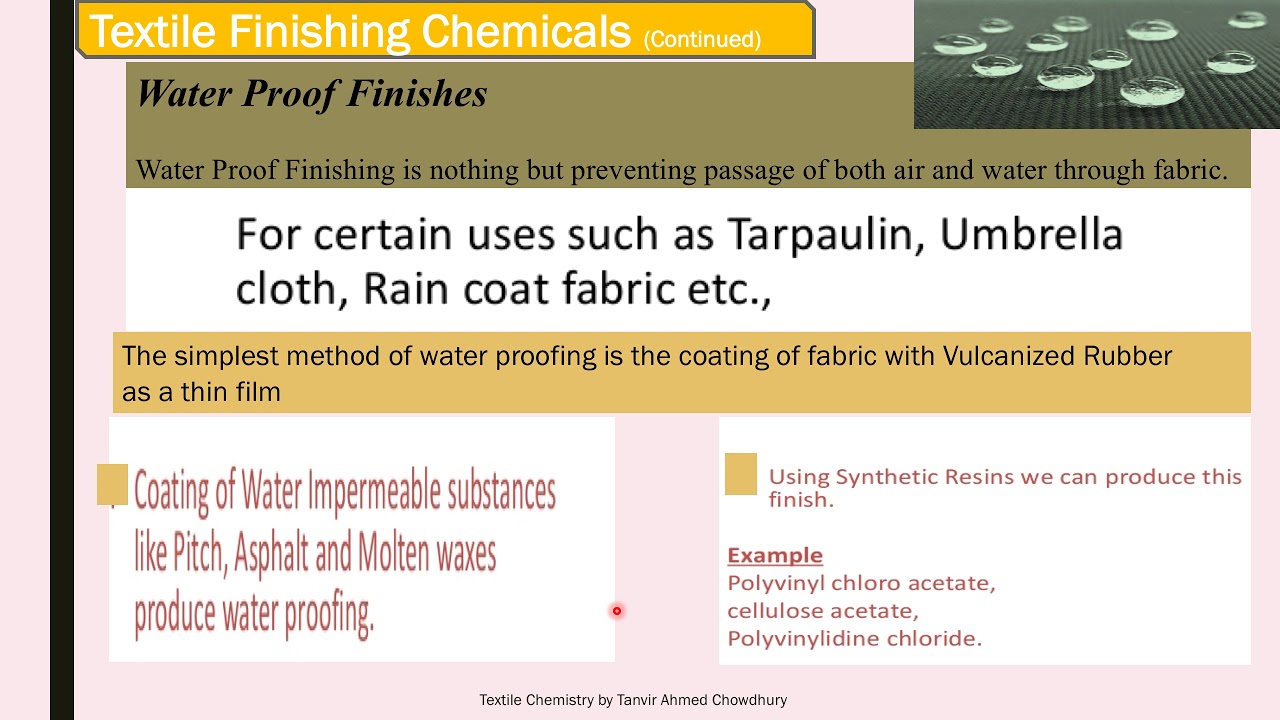 Textile Finishing Chemicals (Continued)

Water Proof Finishes

Water Proof Finishing is nothing but preventing passage of both air and water through fabric.

For certain uses such as Tarpaulin, Umbrella cloth, Rain coat fabric etc.,

The simplest method of water proofing is the coating of fabric with Vulcanized Rubber as a thin film

Coating of Water Impermeable substances like Pitch, Asphalt and Molten waxes produce water proofing.

Using Synthetic Resins we can produce this finish.

Example
Polyvinyl chloro acetate,
cellulose acetate,
Polyvinylidine chloride.

Textile Chemistry by Tanvir Ahmed Chowdhury